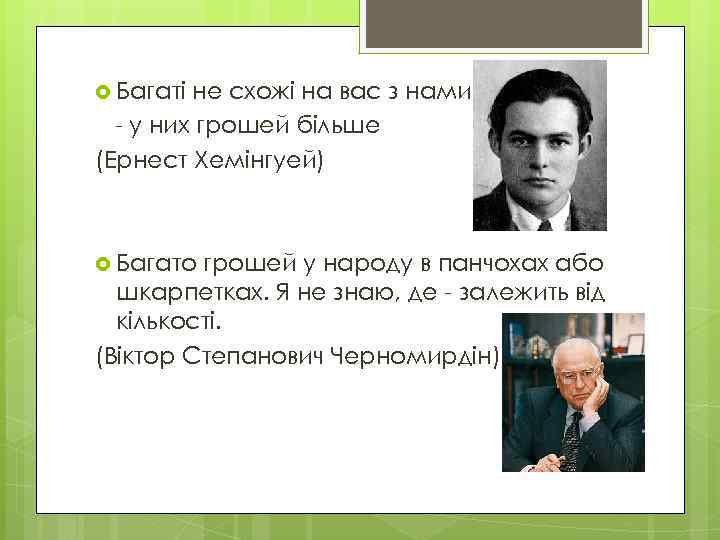 Багаті не схожі на вас з нами - у них грошей більше
(Ернест Хемінгуей)

Багато грошей у народу в панчохах або шкарпетках. Я не знаю, де - залежить від кількості.
(Віктор Степанович Черномирдін)